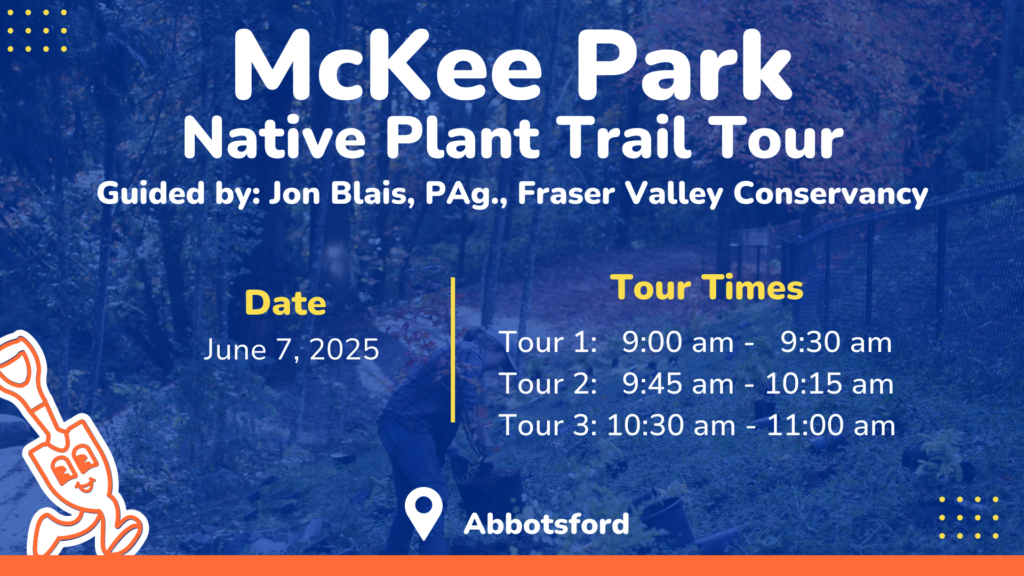 McKee Park
Native Plant Trail Tour
Guided by: Jon Blais, PAg., Fraser Valley Conservancy

Date
June 7, 2025

Tour Times
Tour 1: 9:00 am - 9:30 am
Tour 2: 9:45 am - 10:15 am
Tour 3: 10:30 am - 11:00 am

Abbotsford